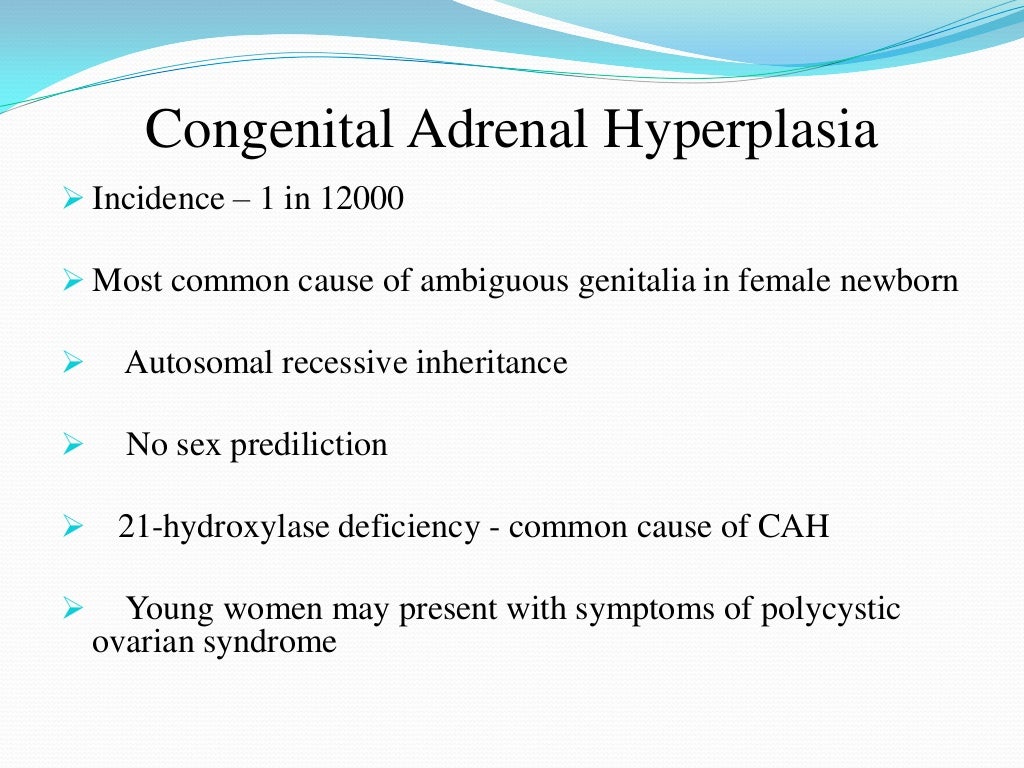 Congenital Adrenal Hyperplasia

➢ Incidence – 1 in 12000

➢ Most common cause of ambiguous genitalia in female newborn

➢ Autosomal recessive inheritance

➢ No sex prediliction

➢ 21-hydroxylase deficiency - common cause of CAH

➢ Young women may present with symptoms of polycystic ovarian syndrome